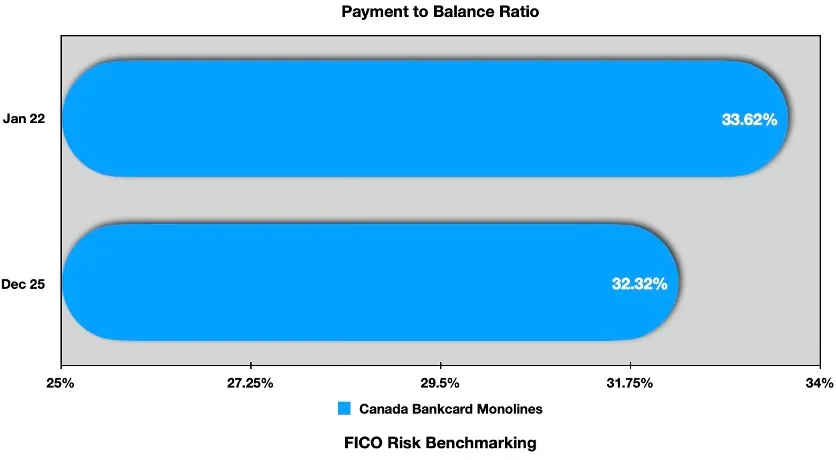 Payment to Balance Ratio

Jan 22

33.62%

Dec 25

32.32%

25%
27.25%
29.5%
31.75%
34%

Canada Bankcard Monolines

FICO Risk Benchmarking